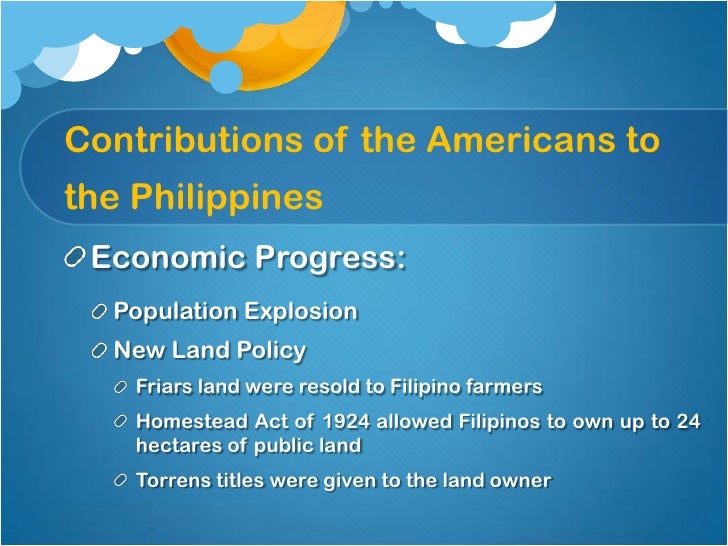 Contributions of the Americans to the Philippines

Economic Progress:

Population Explosion

New Land Policy

Friars land were resold to Filipino farmers

Homestead Act of 1924 allowed Filipinos to own up to 24 hectares of public land

Torrens titles were given to the land owner